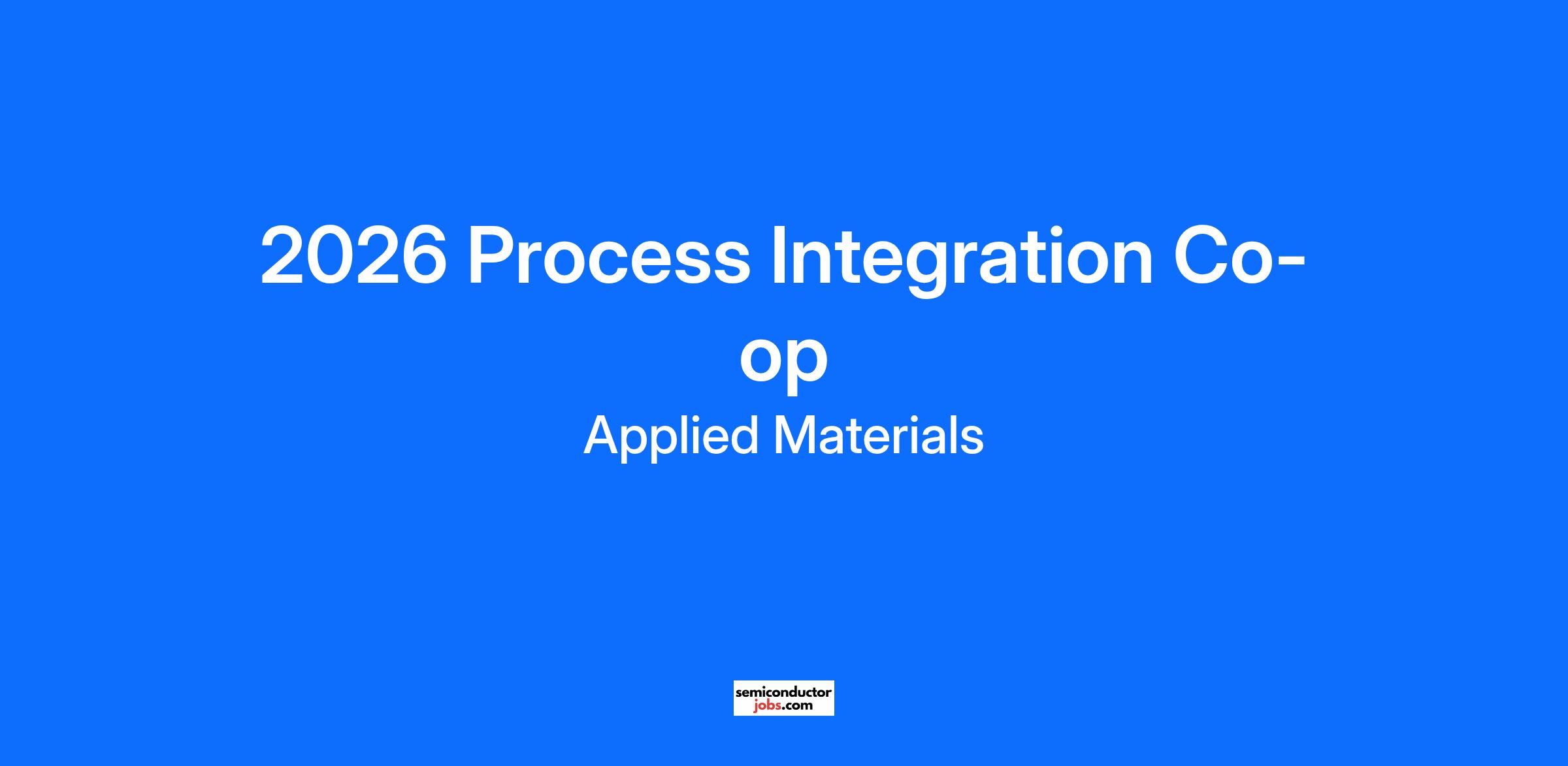 2026 Process Integration Co-op

Applied Materials

semiconductor
jobs.com